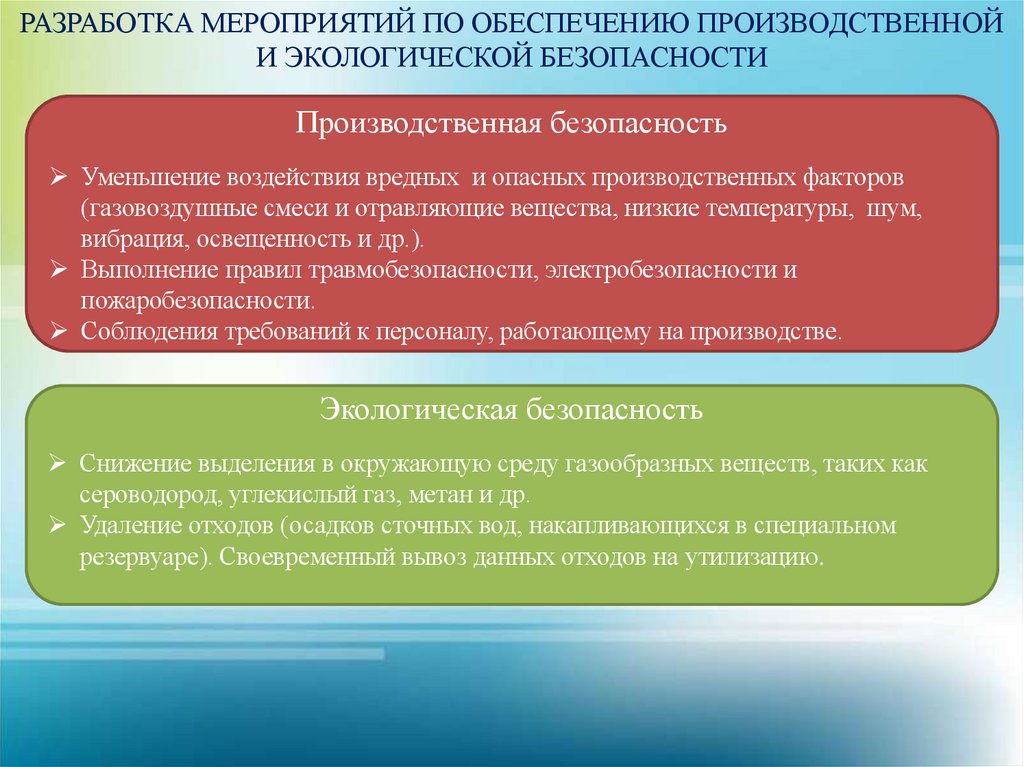 РАЗРАБОТКА МЕРОПРИЯТИЙ ПО ОБЕСПЕЧЕНИЮ ПРОИЗВОДСТВЕННОЙ И ЭКОЛОГИЧЕСКОЙ БЕЗОПАСНОСТИ

Производственная безопасность

➢ Уменьшение воздействия вредных и опасных производственных факторов (газовоздушные смеси и отравляющие вещества, низкие температуры, шум, вибрация, освещенность и др.).
➢ Выполнение правил травмобезопасности, электробезопасности и пожаробезопасности.
➢ Соблюдения требований к персоналу, работающему на производстве.

Экологическая безопасность

➢ Снижение выделения в окружающую среду газообразных веществ, таких как сероводород, углекислый газ, метан и др.
➢ Удаление отходов (осадков сточных вод, накапливающихся в специальном резервуаре). Своевременный вывоз данных отходов на утилизацию.